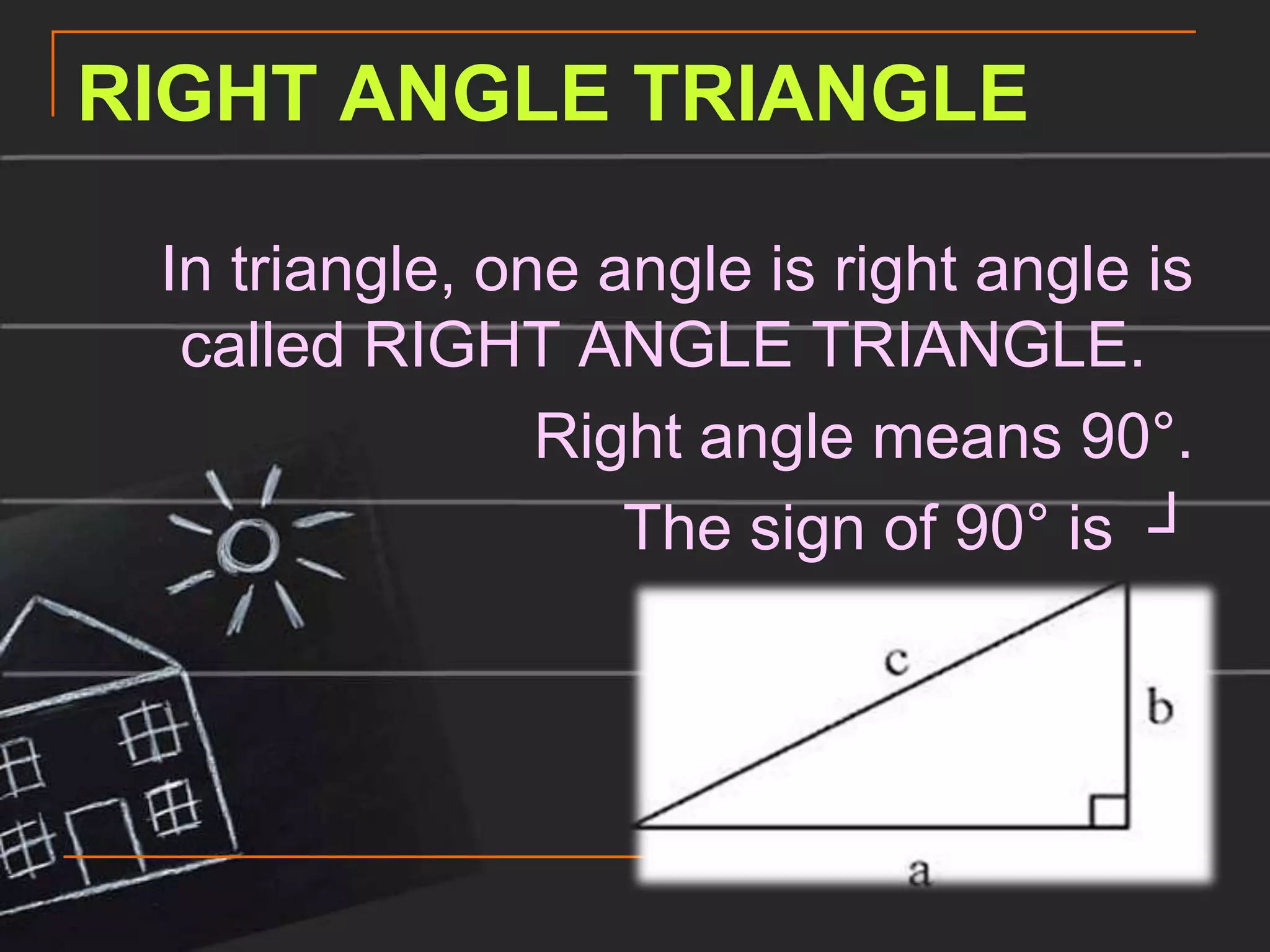 RIGHT ANGLE TRIANGLE

In triangle, one angle is right angle is called RIGHT ANGLE TRIANGLE.

Right angle means 90°.

The sign of 90° is ┘

c

b

a